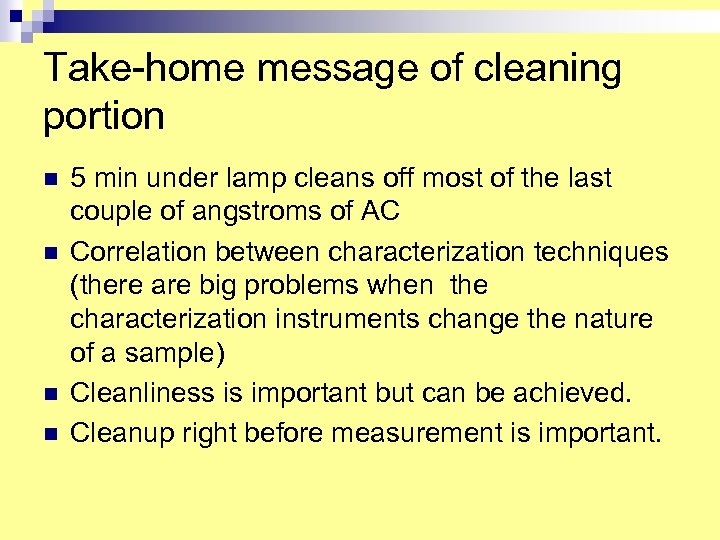 Take-home message of cleaning portion

- 5 min under lamp cleans off most of the last couple of angstroms of AC
- Correlation between characterization techniques (there are big problems when the characterization instruments change the nature of a sample)
- Cleanliness is important but can be achieved.
- Cleanup right before measurement is important.